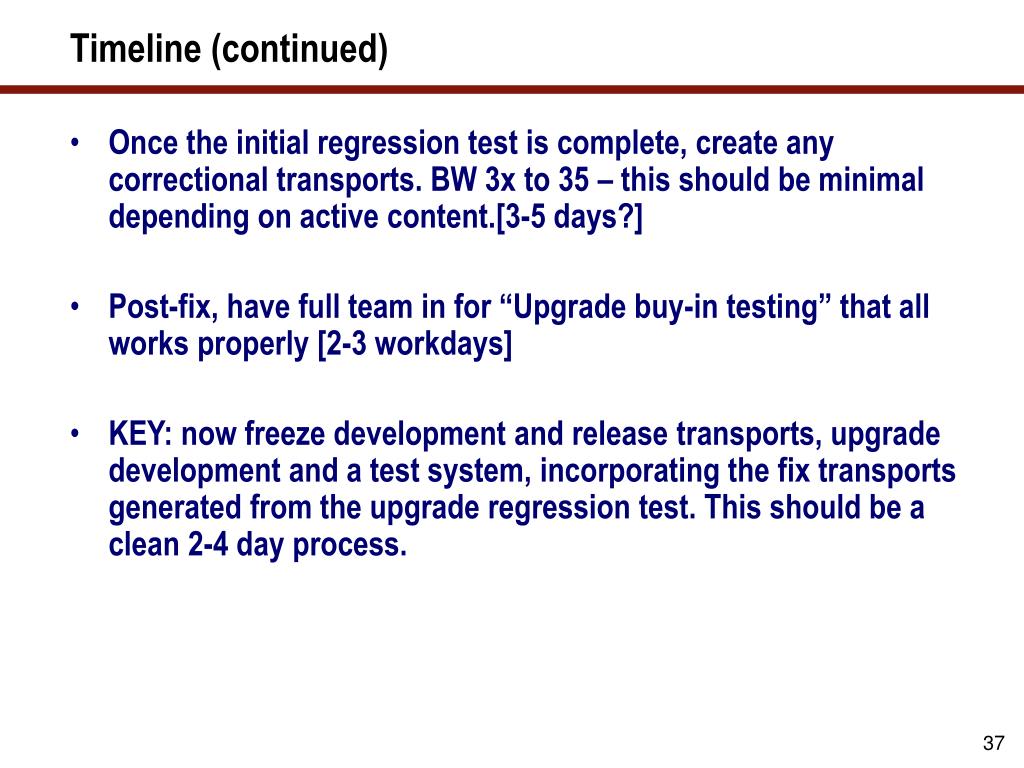 Timeline (continued)

• Once the initial regression test is complete, create any correctional transports. BW 3x to 35 – this should be minimal depending on active content.[3-5 days?]

• Post-fix, have full team in for “Upgrade buy-in testing” that all works properly [2-3 workdays]

• KEY: now freeze development and release transports, upgrade development and a test system, incorporating the fix transports generated from the upgrade regression test. This should be a clean 2-4 day process.

37